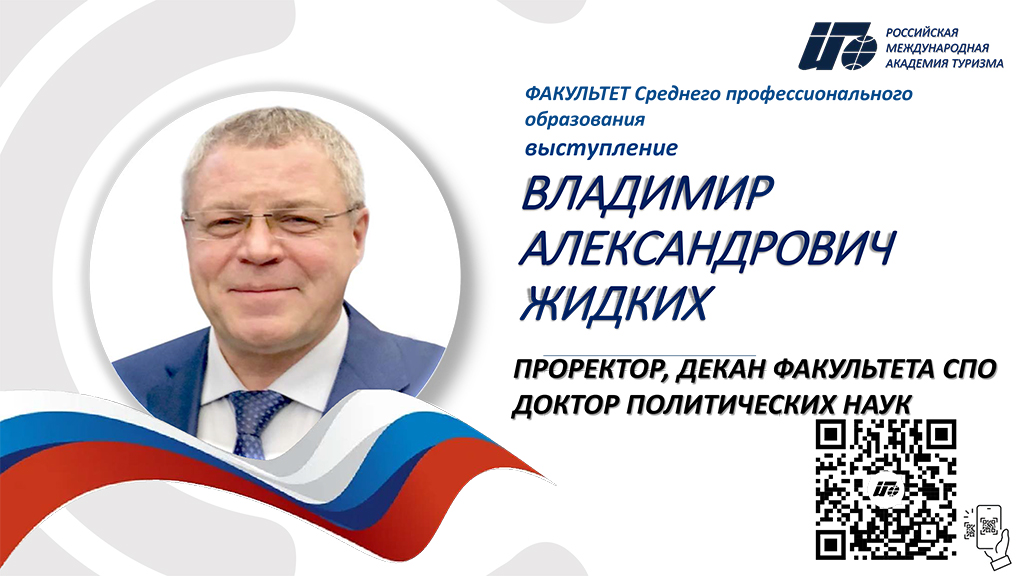 РОССИЙСКАЯ МЕЖДУНАРОДНАЯ АКАДЕМИЯ ТУРИЗМА

ФАКУЛЬТЕТ Среднего профессионального образования
выступление

ВЛАДИМИР АЛЕКСАНДРОВИЧ ЖИДКИХ

ПРОРЕКТОР, ДЕКАН ФАКУЛЬТЕТА СПО
ДОКТОР ПОЛИТИЧЕСКИХ НАУК